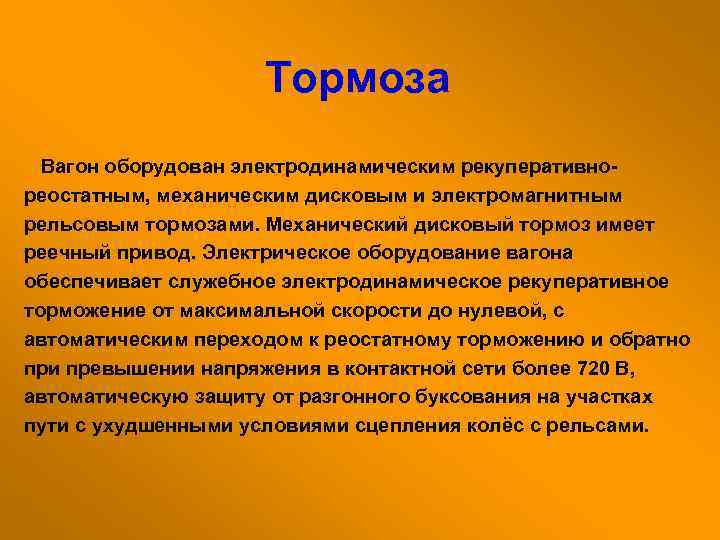 Тормоза

Вагон оборудован электродинамическим рекуперативно-реостатным, механическим дисковым и электромагнитным рельсовым тормозами. Механический дисковый тормоз имеет реечный привод. Электрическое оборудование вагона обеспечивает служебное электродинамическое рекуперативное торможение от максимальной скорости до нулевой, с автоматическим переходом к реостатному торможению и обратно при превышении напряжения в контактной сети более 720 В, автоматическую защиту от разгонного буксования на участках пути с ухудшенными условиями сцепления колёс с рельсами.